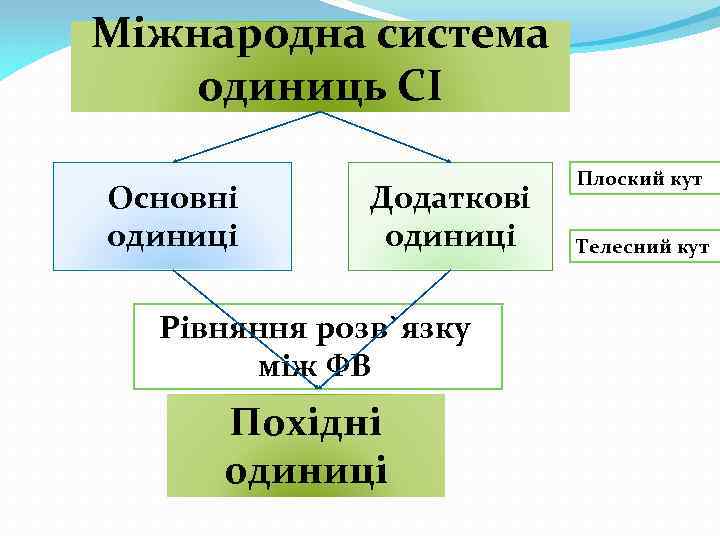 Міжнародна система одиниць СІ

Основні одиниці

Додаткові одиниці

Плоский кут

Телесний кут

Рівняння розв`язку між ФВ

Похідні одиниці